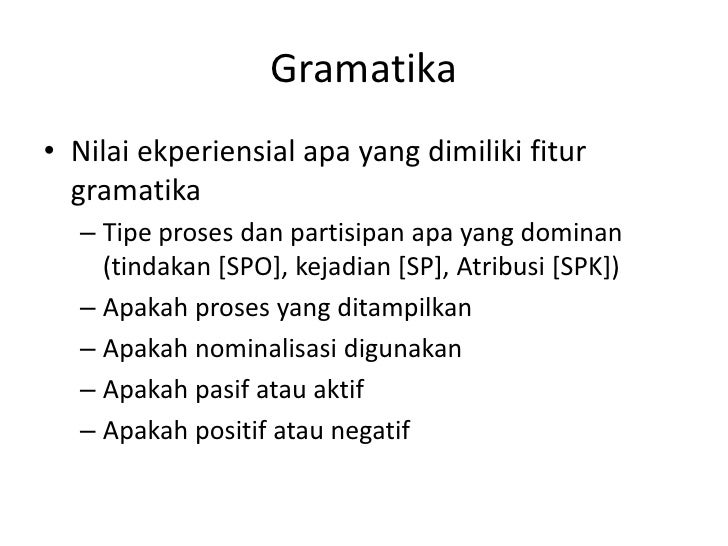 Gramatika

• Nilai ekperiensial apa yang dimiliki fitur gramatika
– Tipe proses dan partisipan apa yang dominan (tindakan [SPO], kejadian [SP], Atribusi [SPK])
– Apakah proses yang ditampilkan
– Apakah nominalisasi digunakan
– Apakah pasif atau aktif
– Apakah positif atau negatif